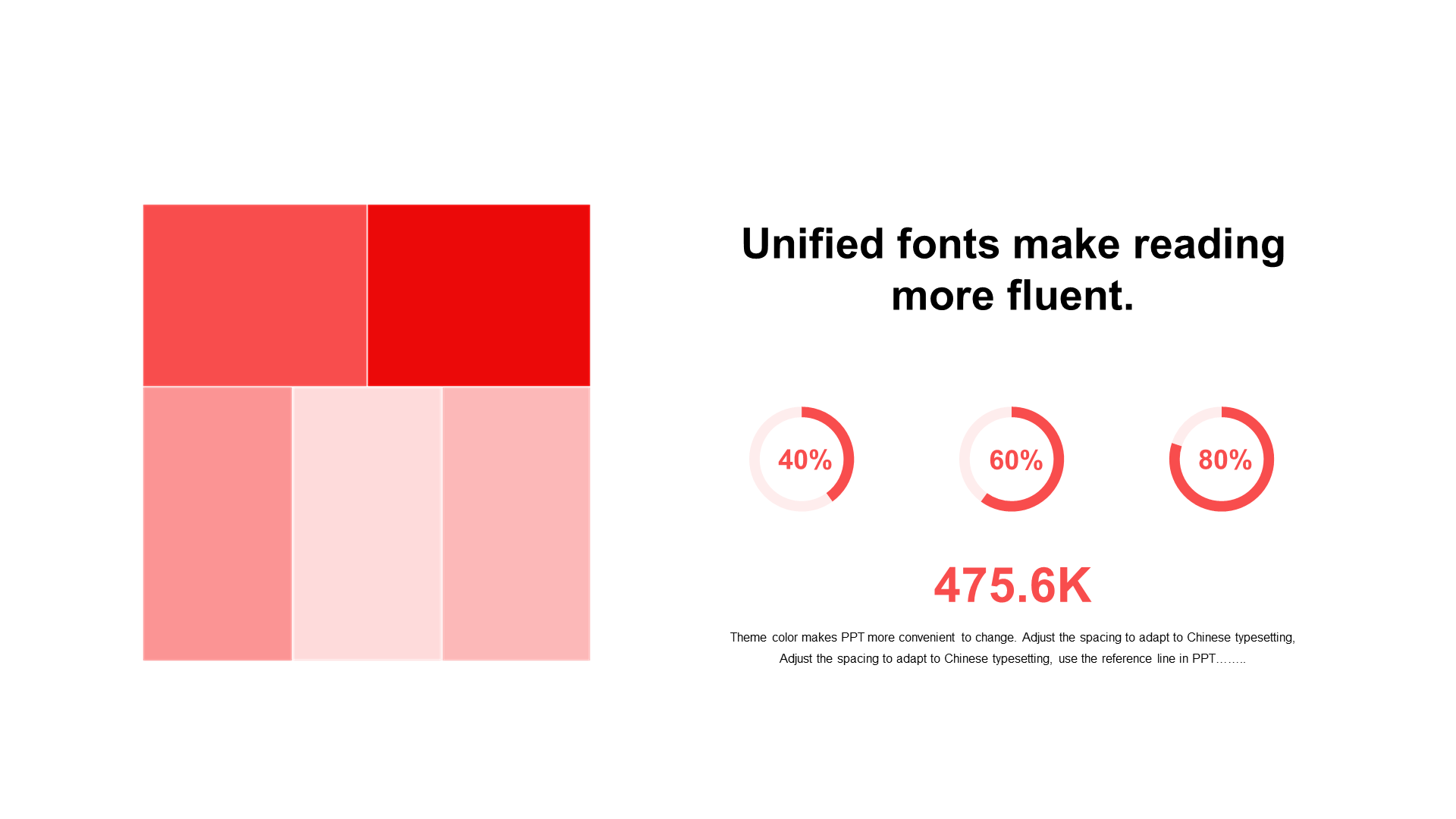 Unified fonts make reading more fluent.

40%

60%

80%

475.6K

Theme color makes PPT more convenient to change. Adjust the spacing to adapt to Chinese typesetting, Adjust the spacing to adapt to Chinese typesetting, use the reference line in PPT……..